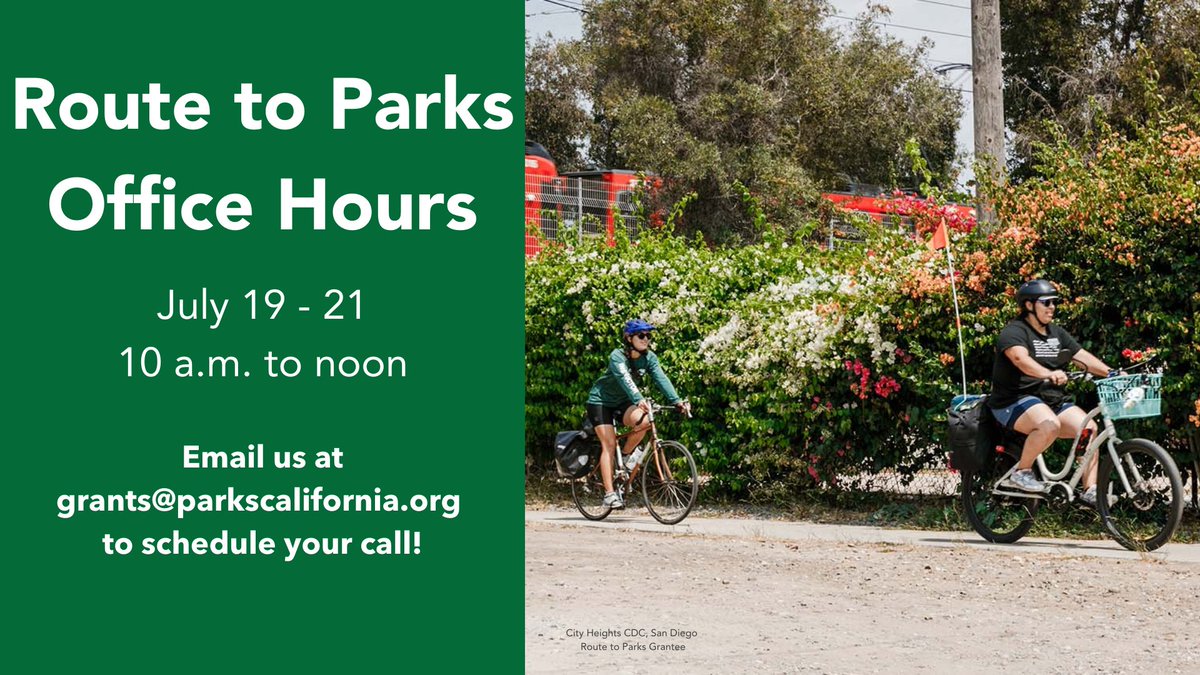 Route to Parks Office Hours

July 19 - 21
10 a.m. to noon

Email us at grants@parkscalifornia.org to schedule your call!

City Heights CDC, San Diego
Route to Parks Grantee